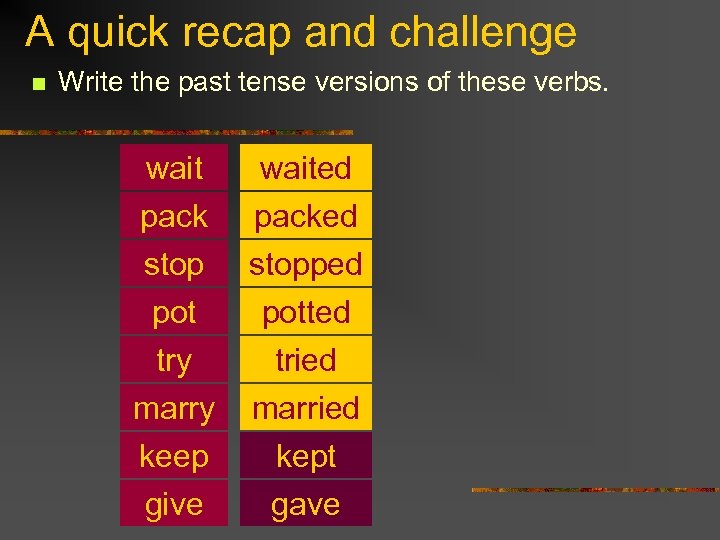 A quick recap and challenge

Write the past tense versions of these verbs.

| wait | waited |
|---|---|
| pack | packed |
| stop | stopped |
| pot | potted |
| try | tried |
| marry | married |
| keep | kept |
| give | gave |